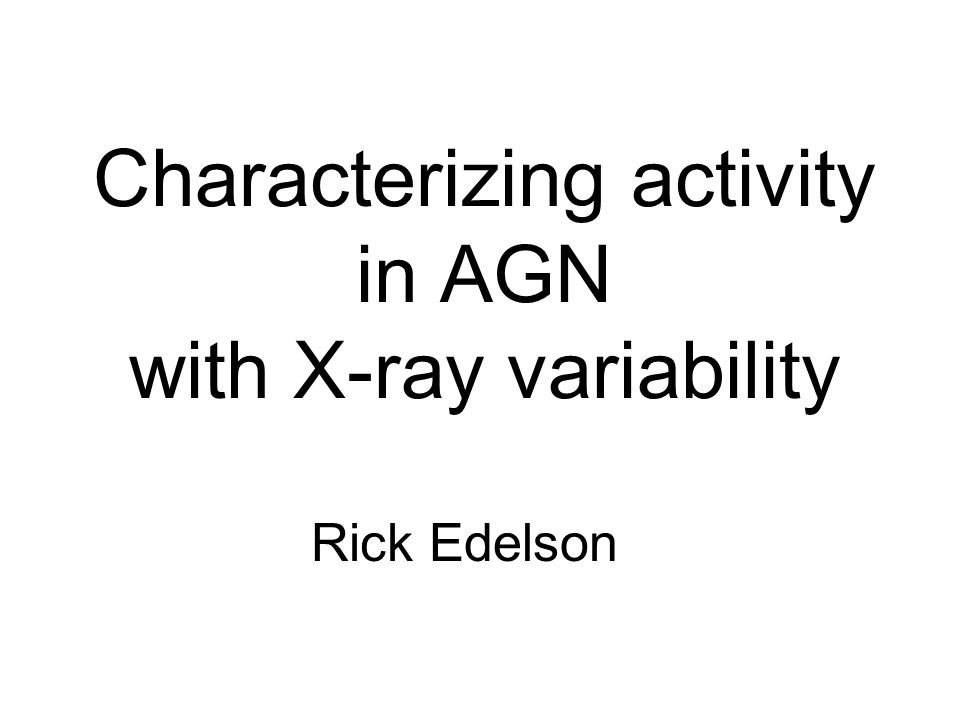 Characterizing activity in AGN with X-ray variability

Rick Edelson